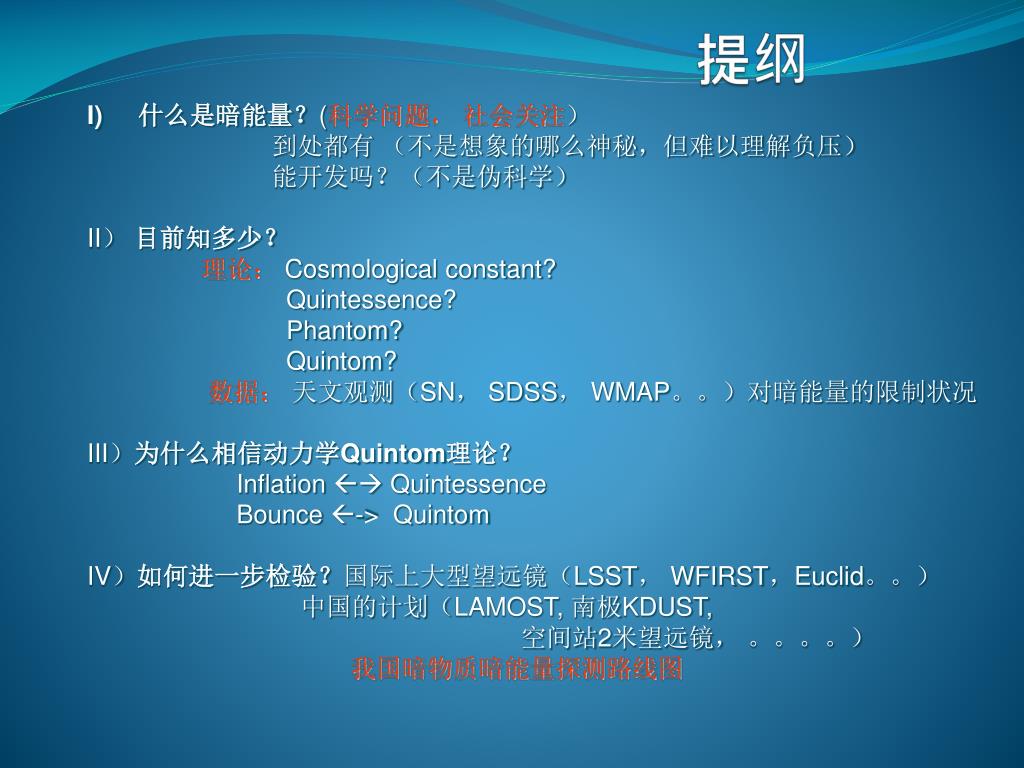 提纲

I) 什么是暗能量？(科学问题， 社会关注）
到处都有 （不是想象的哪么神秘，但难以理解负压）
能开发吗？（不是伪科学）

II） 目前知多少？
理论： Cosmological constant?
Quintessence?
Phantom?
Quintom?
数据： 天文观测（SN， SDSS， WMAP。。）对暗能量的限制状况

III）为什么相信动力学Quintom理论？
Inflation ←→ Quintessence
Bounce ←-> Quintom

IV）如何进一步检验？国际上大型望远镜（LSST， WFIRST，Euclid。。）
中国的计划（LAMOST, 南极KDUST,
空间站2米望远镜， 。。。。）
我国暗物质暗能量探测路线图